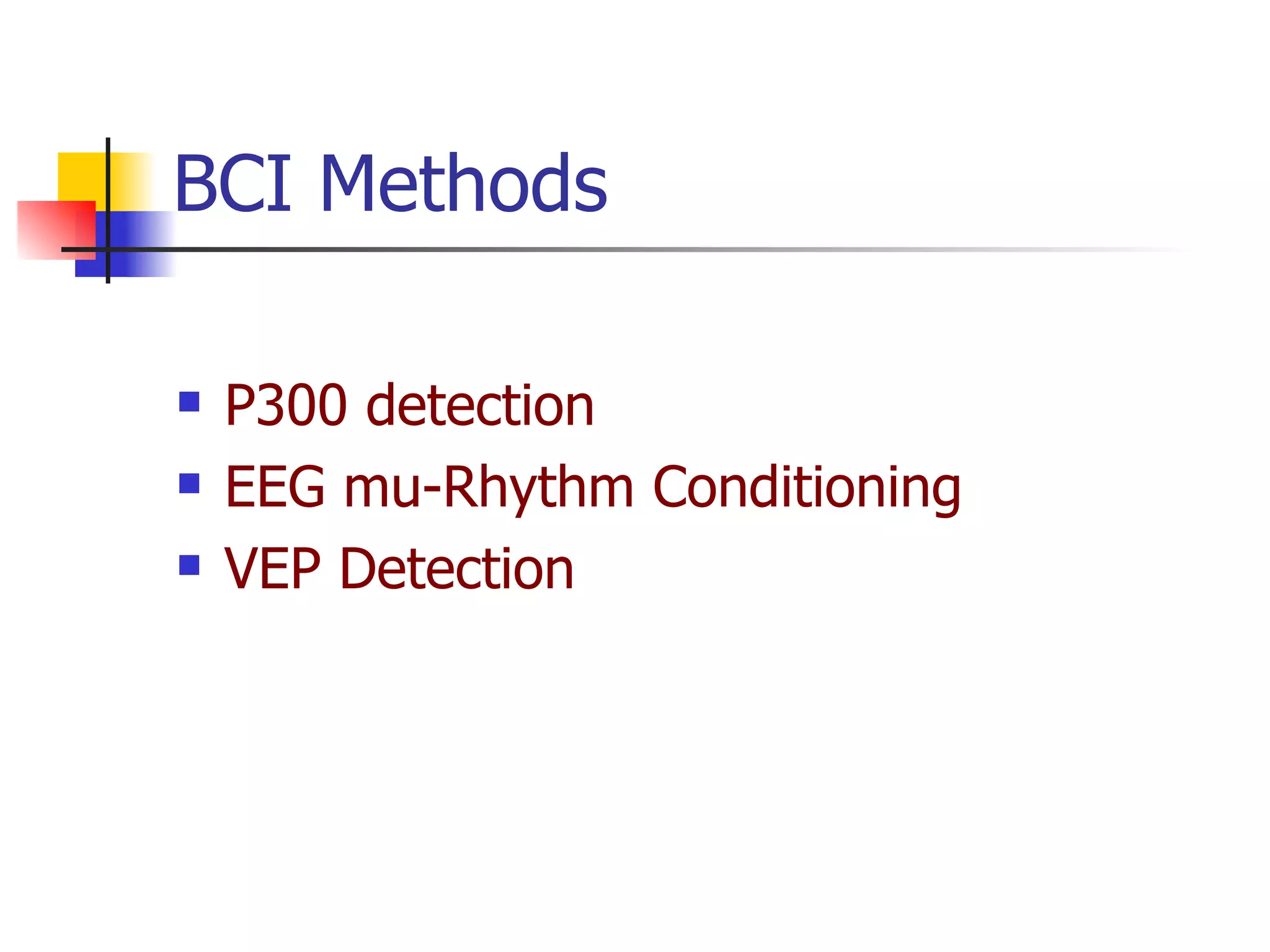 BCI Methods

- P300 detection
- EEG mu-Rhythm Conditioning
- VEP Detection